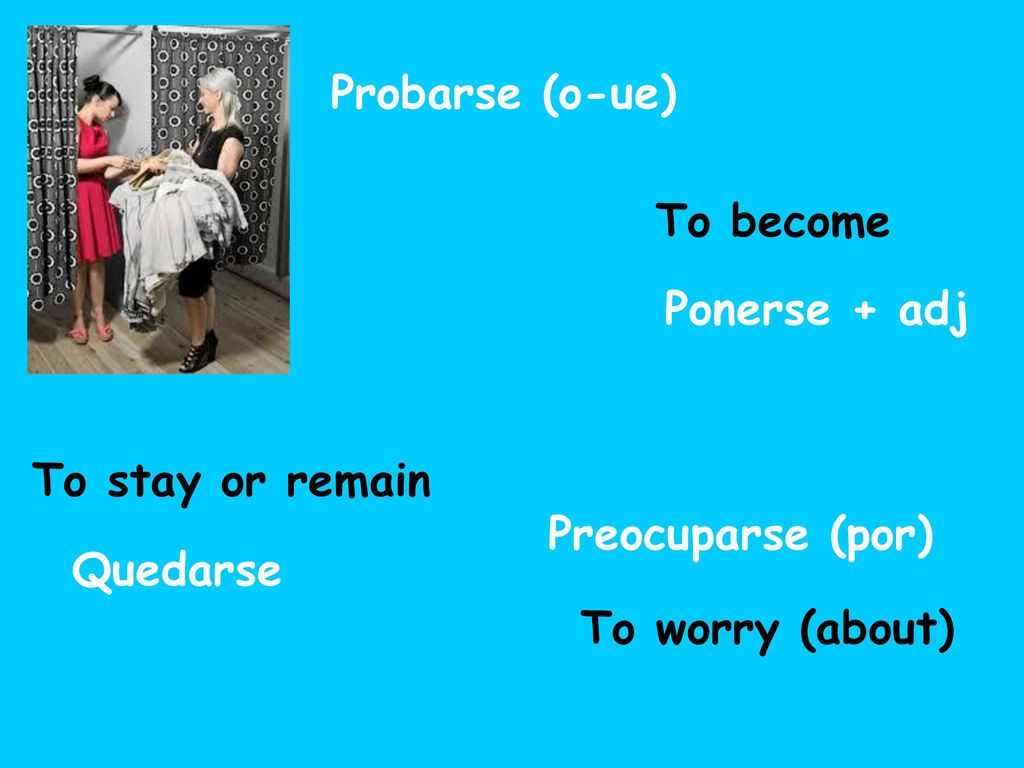 Probarse (o-ue)

To become

Ponerse + adj

To stay or remain

Quedarse

Preocuparse (por)

To worry (about)